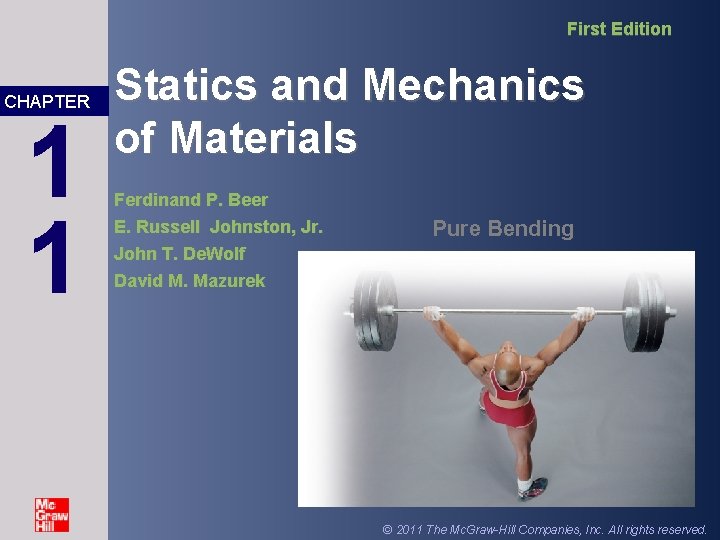 First Edition

CHAPTER
1
1

Statics and Mechanics of Materials

Ferdinand P. Beer
E. Russell Johnston, Jr.
John T. DeWolf
David M. Mazurek

Pure Bending

Mc Graw Hill

© 2011 The McGraw-Hill Companies, Inc. All rights reserved.